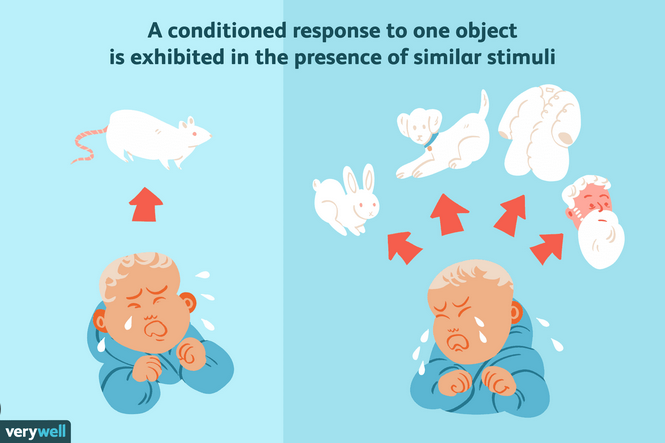 A conditioned response to one object is exhibited in the presence of similar stimuli

verywell